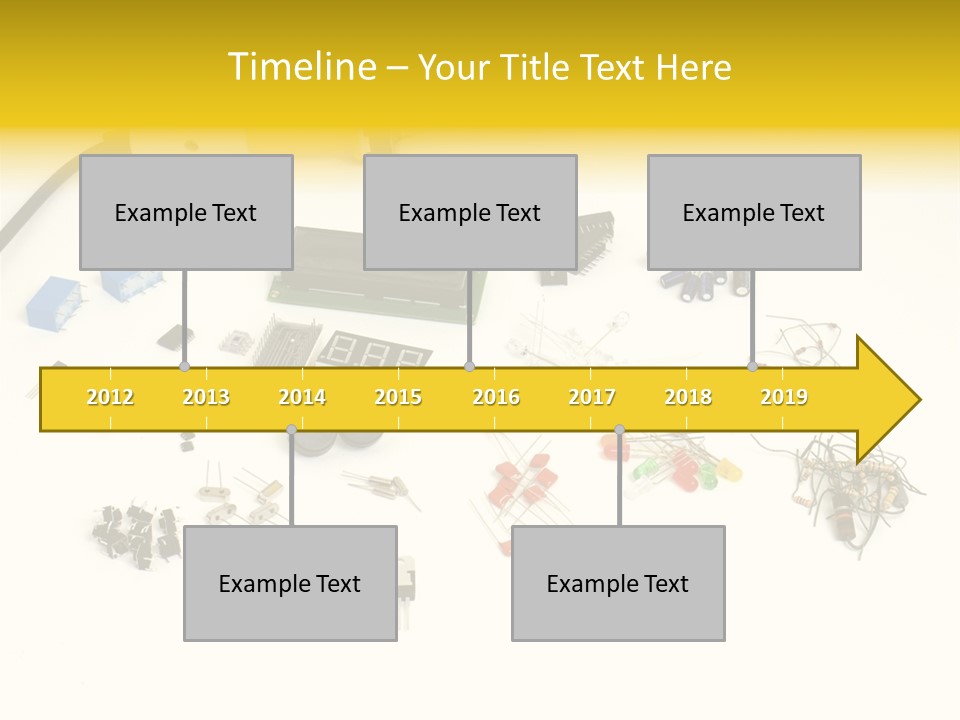 Timeline – Your Title Text Here

Example Text

Example Text

Example Text

2012 2013 2014 2015 2016 2017 2018 2019

Example Text

Example Text